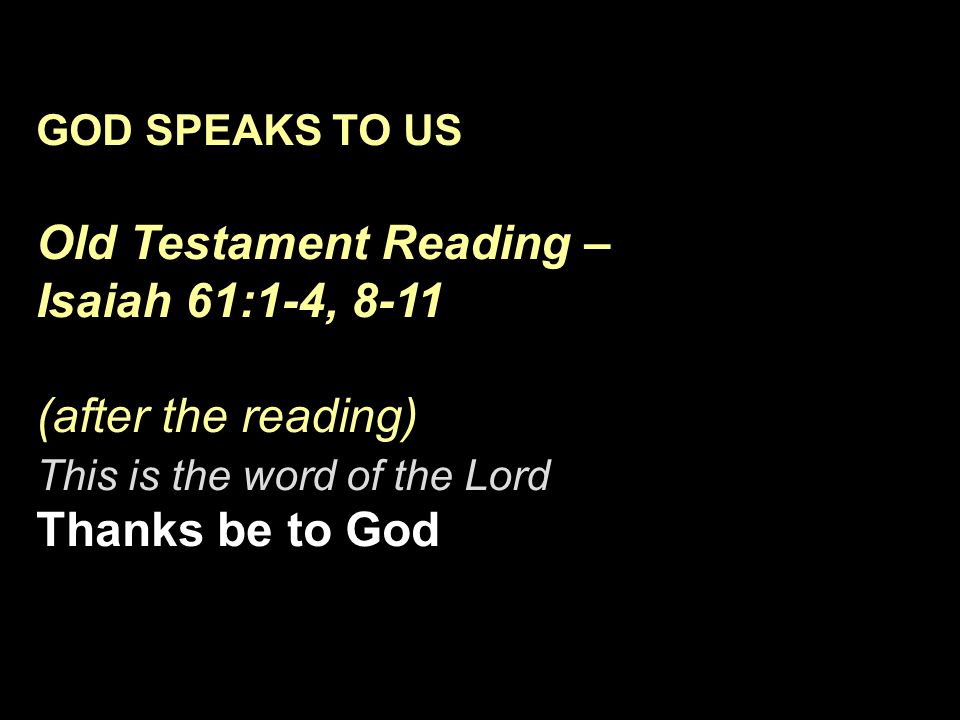 GOD SPEAKS TO US

Old Testament Reading – Isaiah 61:1-4, 8-11

(after the reading)
This is the word of the Lord
Thanks be to God